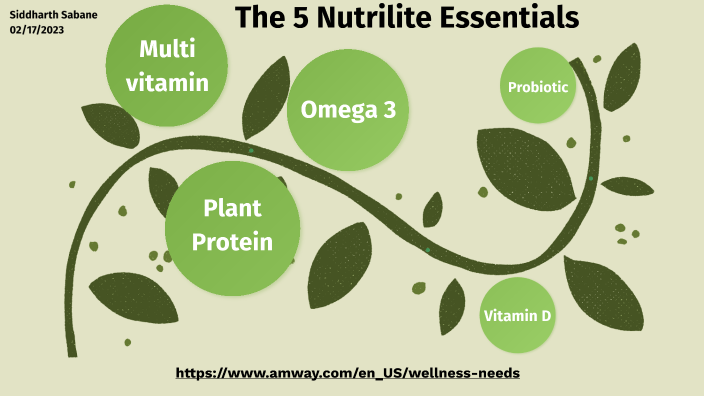 Siddharth Sabane
02/17/2023

The 5 Nutrilite Essentials

Multi vitamin

Omega 3

Probiotic

Plant Protein

Vitamin D

https://www.amway.com/en_US/wellness-needs